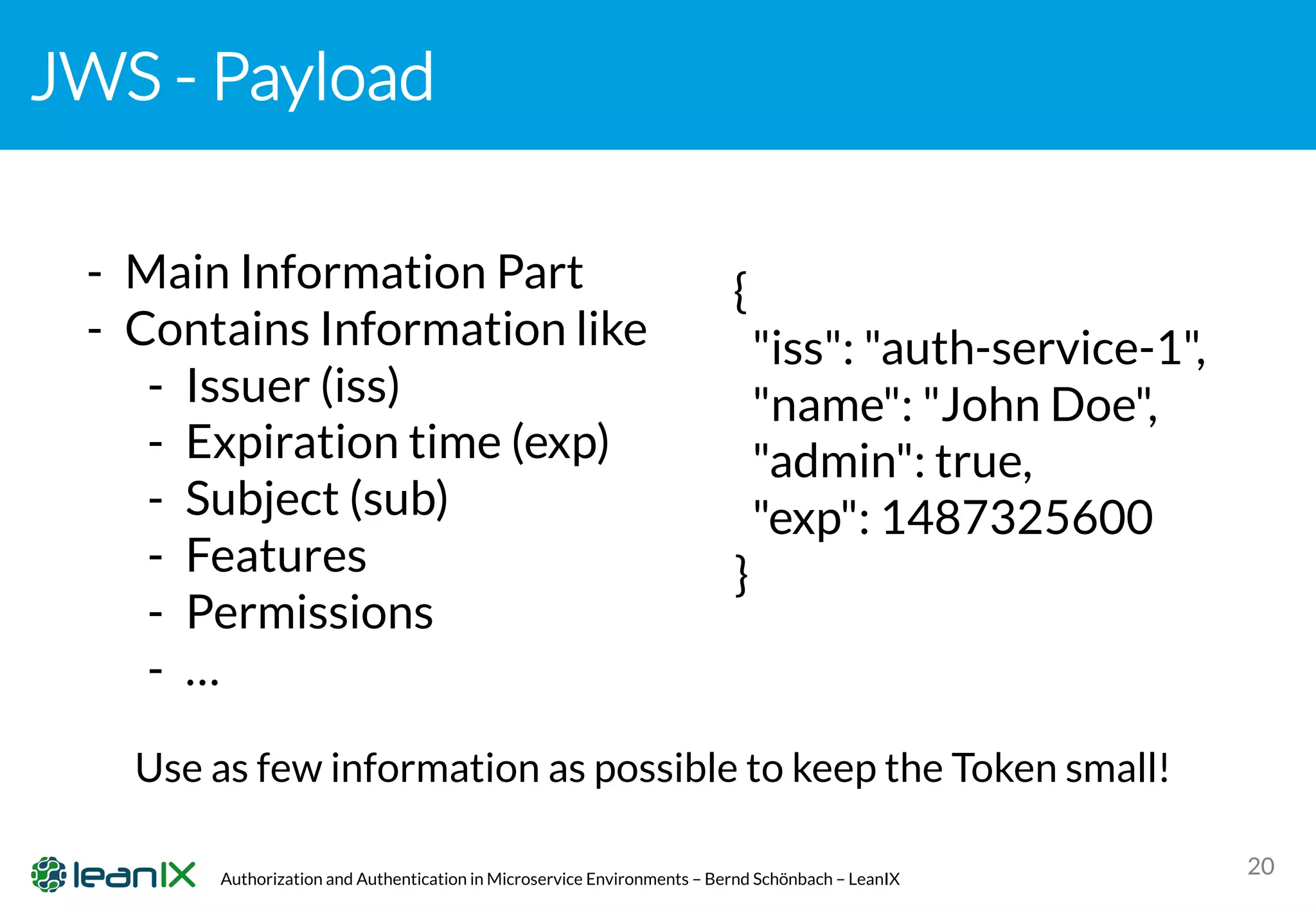 JWS - Payload

- Main Information Part
- Contains Information like
  - Issuer (iss)
  - Expiration time (exp)
  - Subject (sub)
  - Features
  - Permissions
  - ...

{
"iss": "auth-service-1",
"name": "John Doe",
"admin": true,
"exp": 1487325600
}

Use as few information as possible to keep the Token small!

leanIX Authorization and Authentication in Microservice Environments – Bernd Schönbach – LeanIX

20